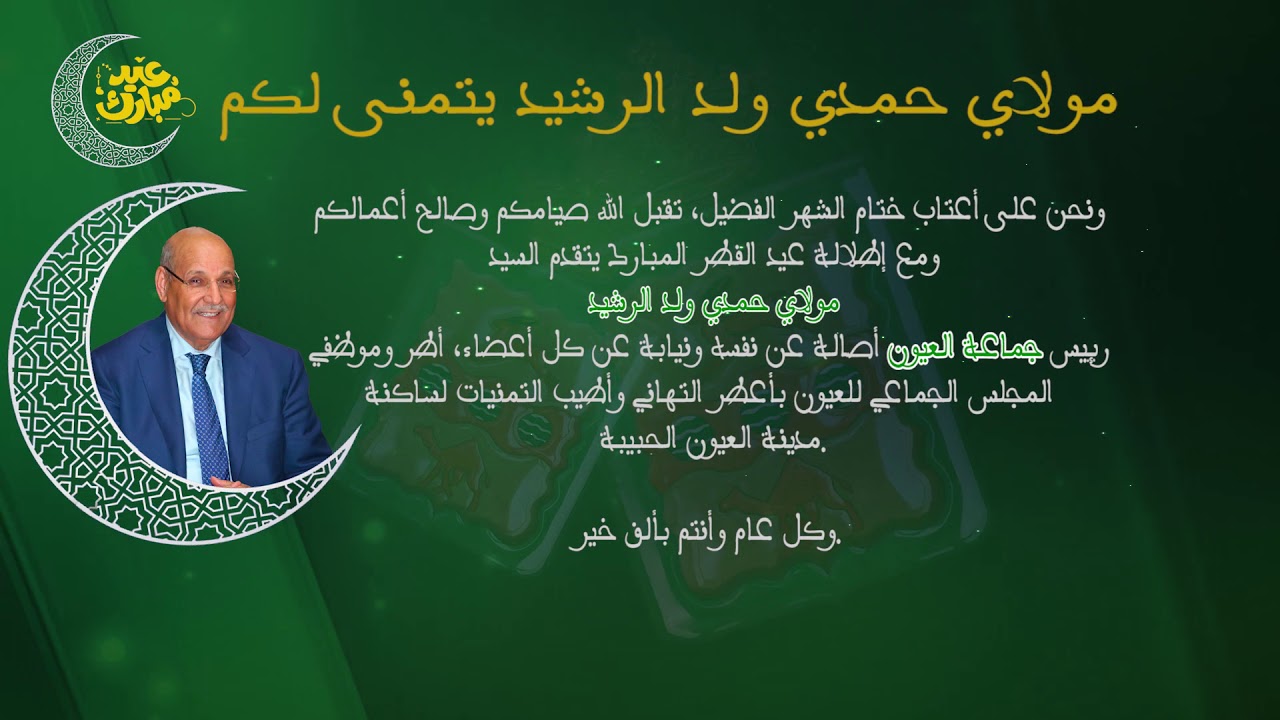 عيد مبارك

مولاي حمدي ولد الرشيد يتمنى لكم

ونحن على أعتاب ختام الشهر الفضيل، تقبل الله صيامكم وصالح أعمالكم
ومع إطلالة عيد الفطر المبارك يتقدم السيد
مولاي حمدي ولد الرشيد
رئيس جماعة العيون أصالة عن نفسه ونيابة عن كل أعضاء، أطر وموظفي المجلس الجماعي للعيون بأعطر التهاني وأطيب التمنيات لساكنة مدينة العيون الحبيبة.

وكل عام وأنتم بألف خير.